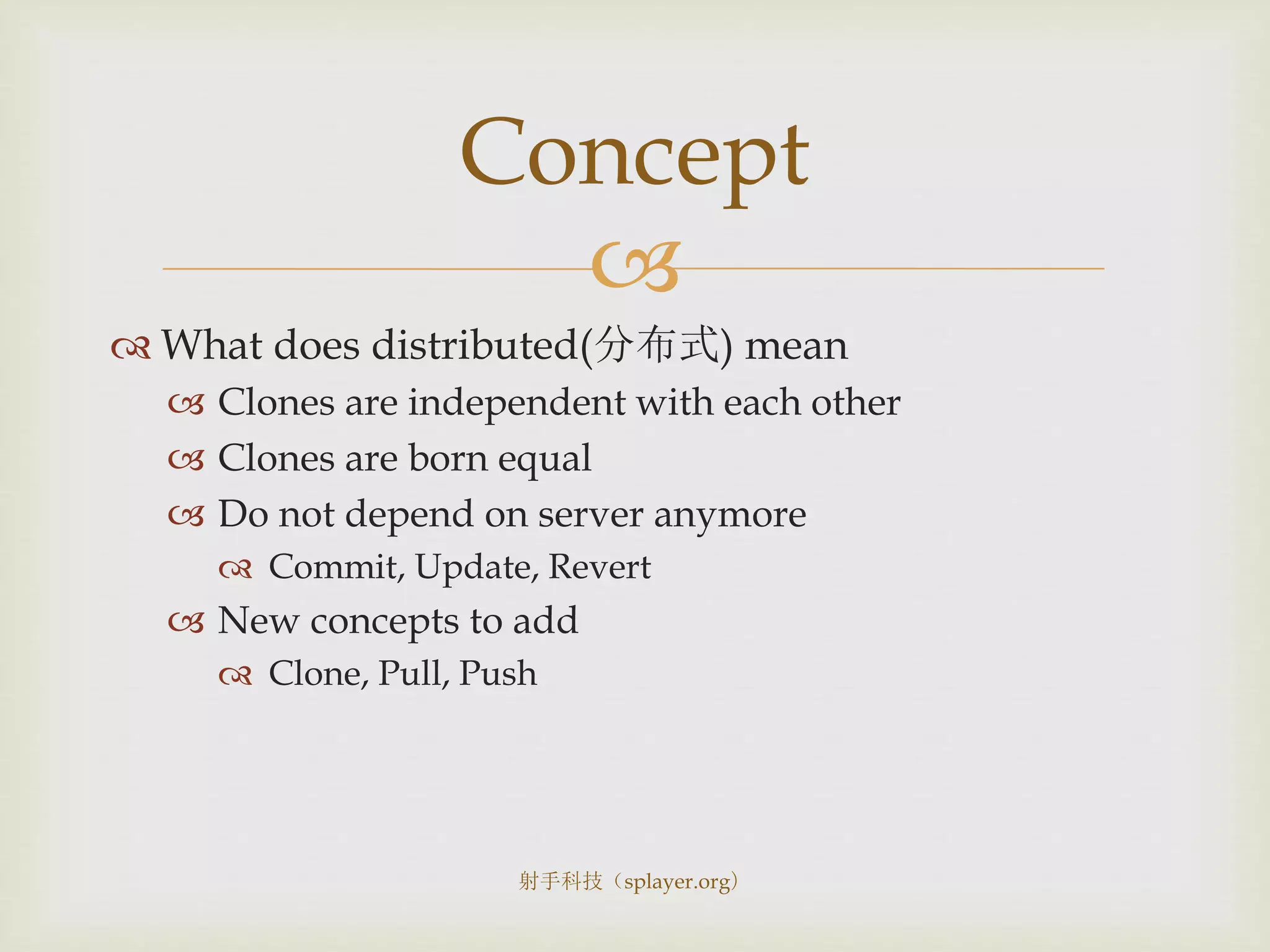 Concept

What does distributed(分布式) mean

Clones are independent with each other

Clones are born equal

Do not depend on server anymore

Commit, Update, Revert

New concepts to add

Clone, Pull, Push

射手科技（splayer.org）